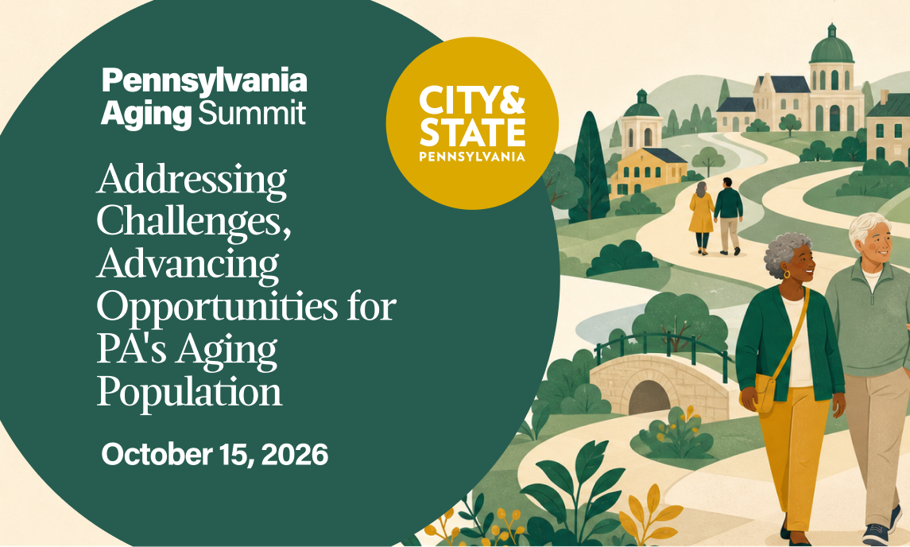 Pennsylvania Aging Summit

CITY & STATE PENNSYLVANIA

Addressing Challenges, Advancing Opportunities for PA's Aging Population

October 15, 2026